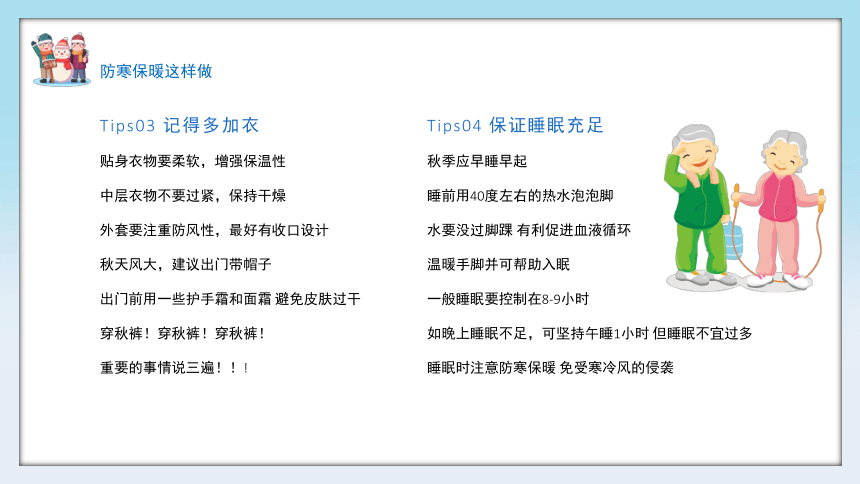 防寒保暖这样做

Tips03 记得多加衣

贴身衣物要柔软，增强保温性

中层衣物不要过紧，保持干燥

外套要注重防风性，最好有收口设计

秋天风大，建议出门带帽子

出门前用一些护手霜和面霜 避免皮肤过干

穿秋裤！穿秋裤！穿秋裤！

重要的事情说三遍！！！

Tips04 保证睡眠充足

秋季应早睡早起

睡前用40度左右的热水泡泡脚

水要没过脚踝 有利促进血液循环

温暖手脚并可帮助入眠

一般睡眠要控制在8-9小时

如晚上睡眠不足，可坚持午睡1小时 但睡眠不宜过多

睡眠时注意防寒保暖 免受寒冷风的侵袭